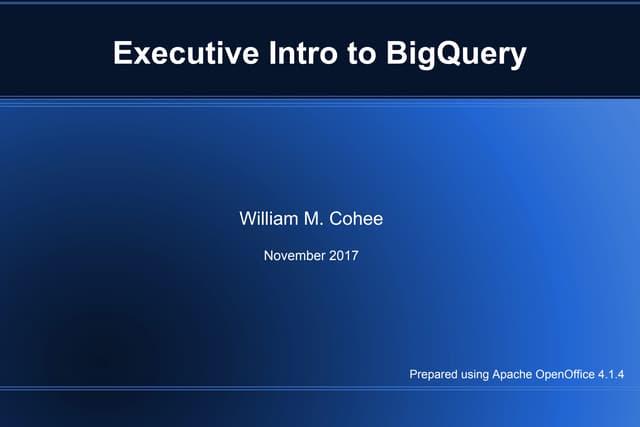 Executive Intro to BigQuery

William M. Cohee

November 2017

Prepared using Apache OpenOffice 4.1.4